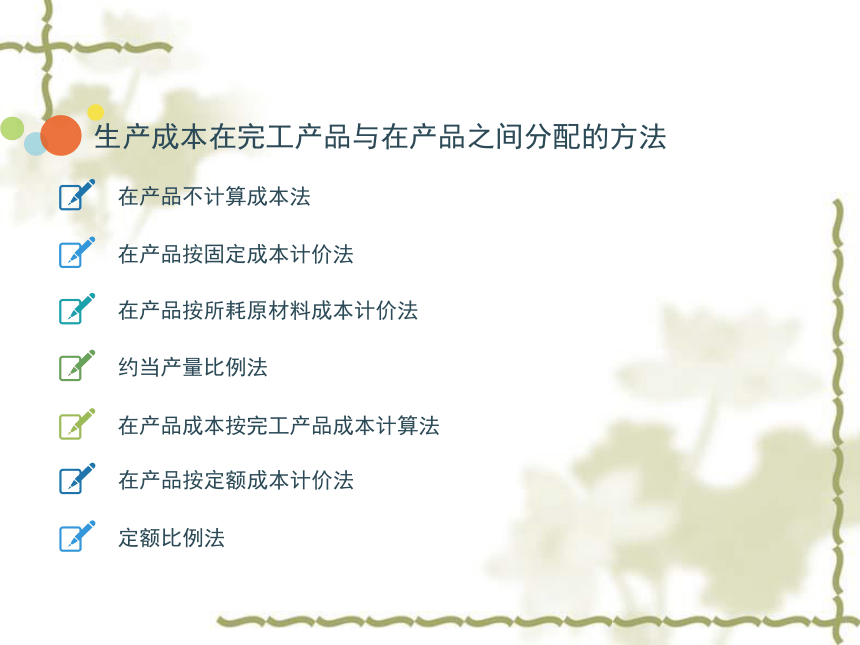 生产成本在完工产品与在产品之间分配的方法

在产品不计算成本法

在产品按固定成本计价法

在产品按所耗原材料成本计价法

约当产量比例法

在产品成本按完工产品成本计算法

在产品按定额成本计价法

定额比例法